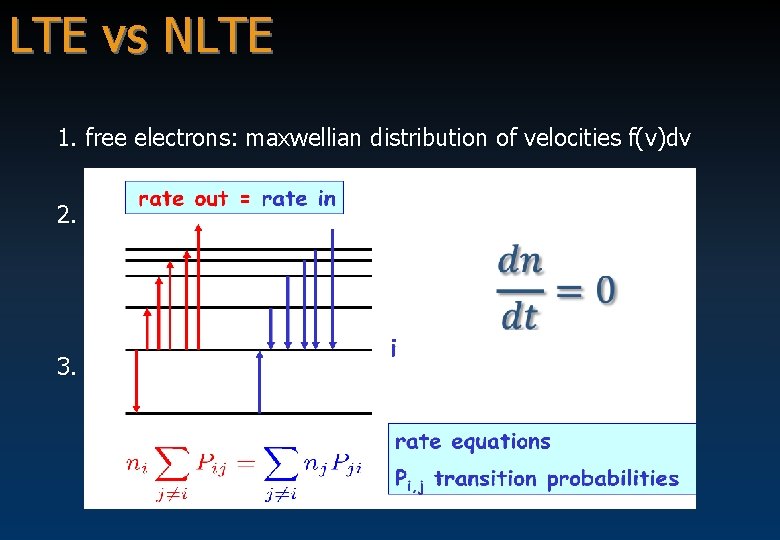 LTE vs NLTE

1. free electrons: maxwellian distribution of velocities f(v)dv

2.

rate out = rate in

$\frac{dn}{dt} = 0$

i

3.

$n_i \sum_{j \neq i} P_{ij} = \sum_{j \neq i} n_j P_{ji}$

rate equations

$P_{i,j}$ transition probabilities